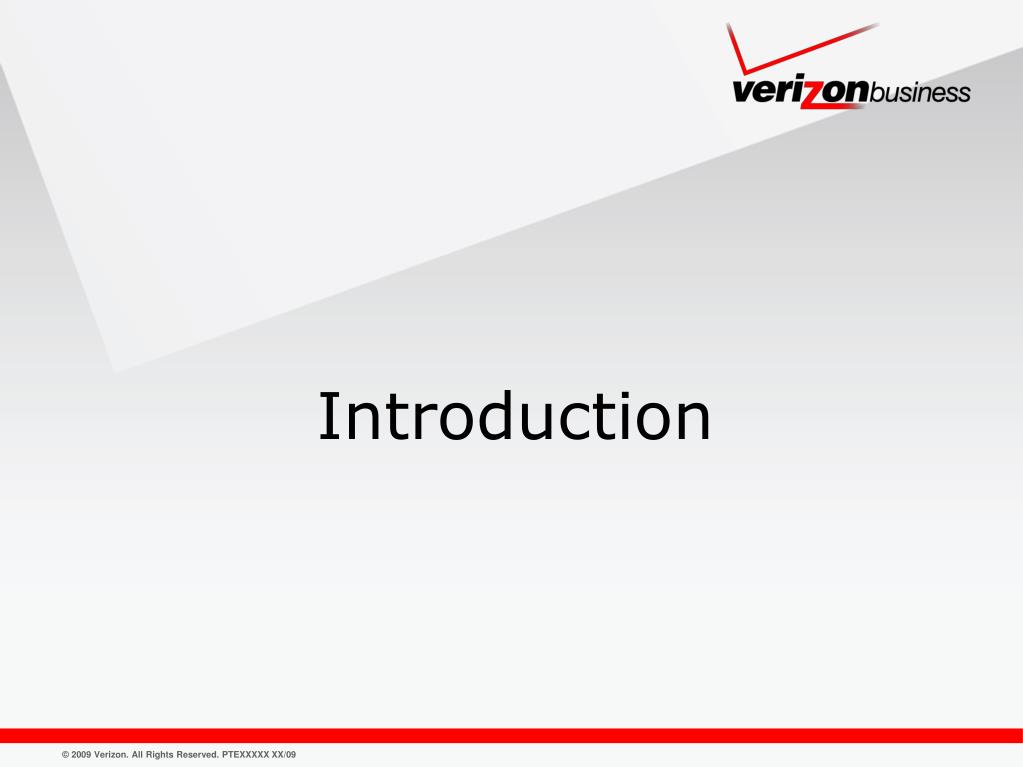 verizonbusiness

Introduction

© 2009 Verizon. All Rights Reserved. PTEXXXXX XX/09